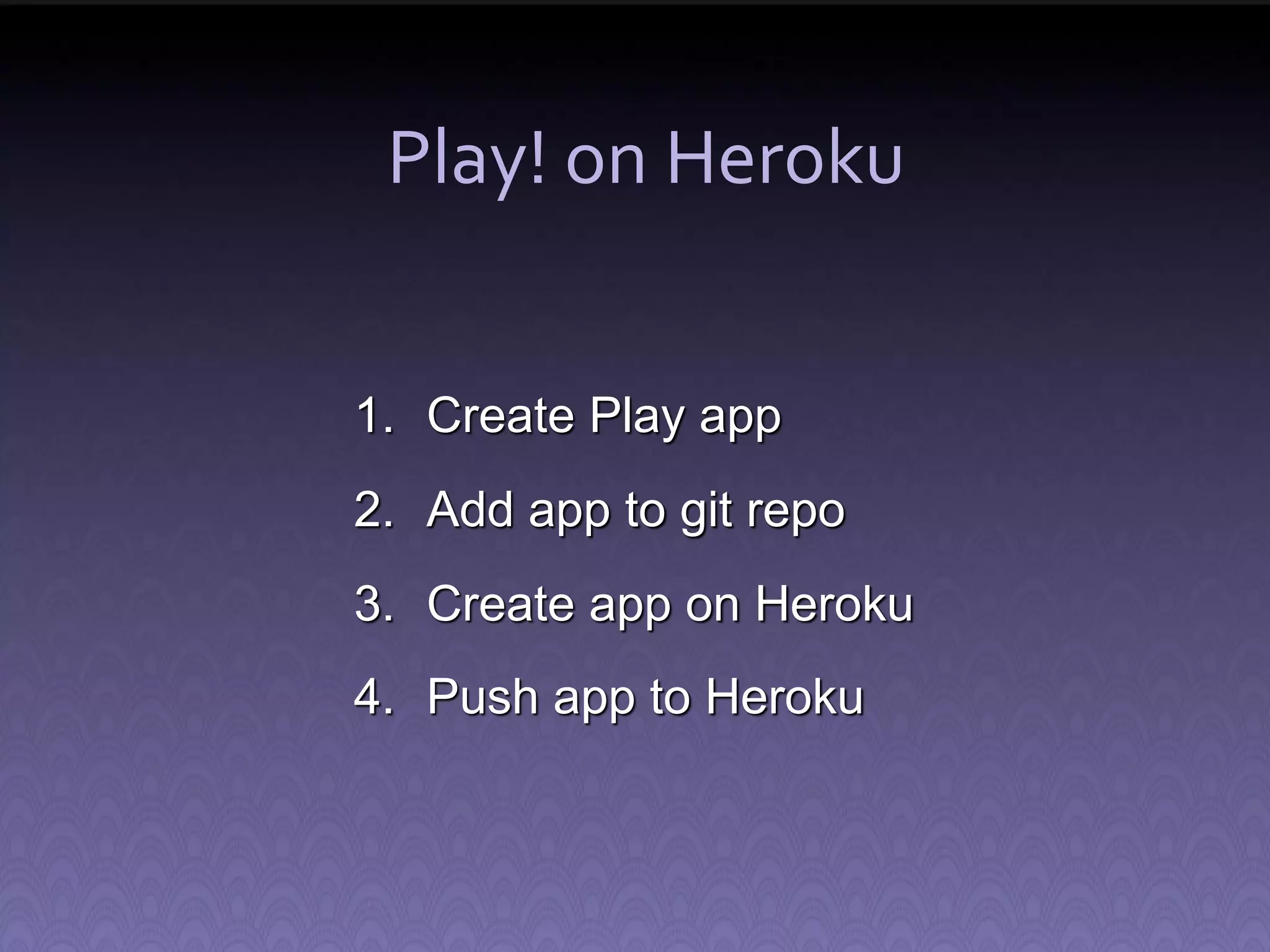 Play! on Heroku

1. Create Play app
2. Add app to git repo
3. Create app on Heroku
4. Push app to Heroku